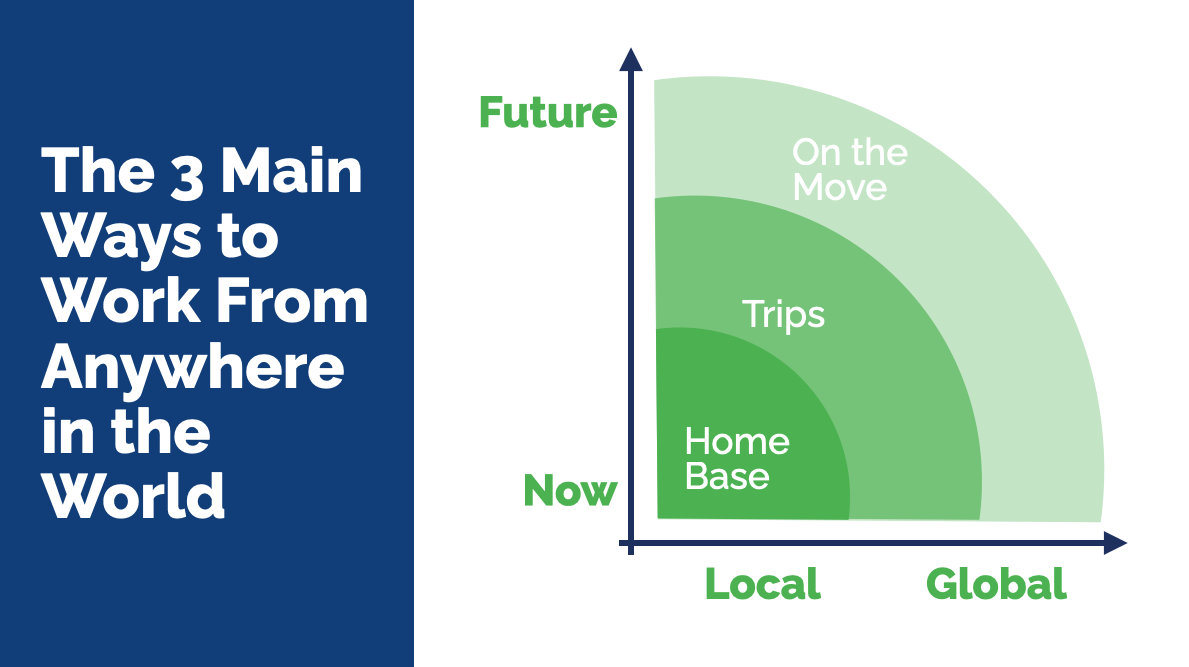 The 3 Main Ways to Work From Anywhere in the World

Future

On the Move

Trips

Home Base

Now

Local

Global